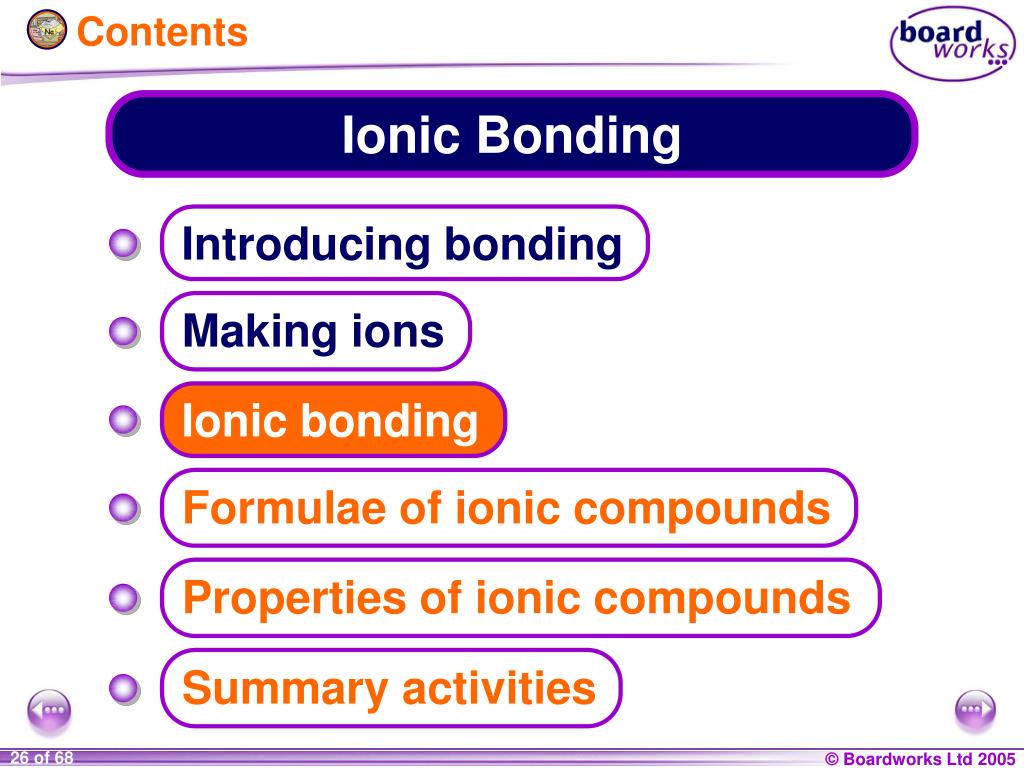 Contents

board works

Ionic Bonding

Introducing bonding

Making ions

Ionic bonding

Formulae of ionic compounds

Properties of ionic compounds

Summary activities

26 of 68

© Boardworks Ltd 2005